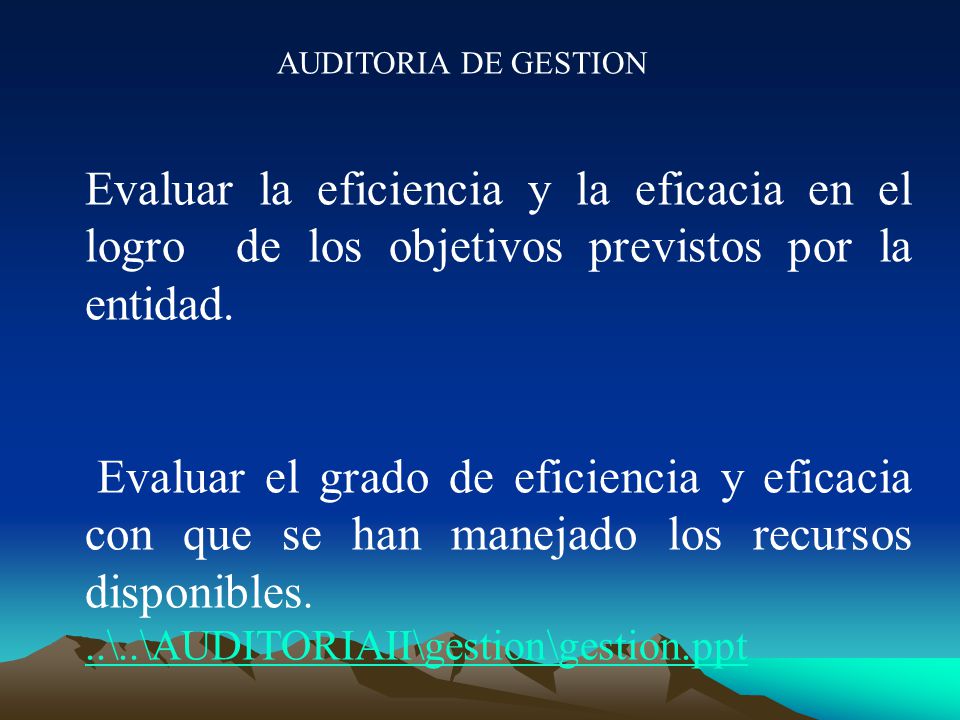 AUDITORIA DE GESTION

Evaluar la eficiencia y la eficacia en el logro de los objetivos previstos por la entidad.

Evaluar el grado de eficiencia y eficacia con que se han manejado los recursos disponibles.

..\..\AUDITORIAII\gestion\gestion.ppt